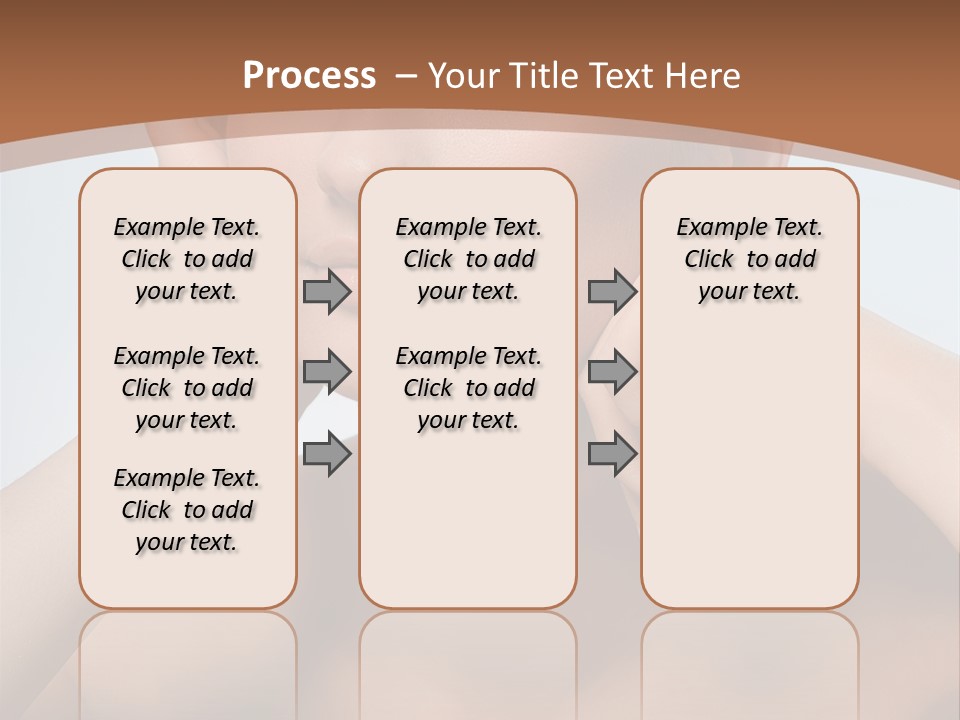 Process – Your Title Text Here

Example Text. Click to add your text.

Example Text. Click to add your text.

Example Text. Click to add your text.

Example Text. Click to add your text.

Example Text. Click to add your text.

Example Text. Click to add your text.